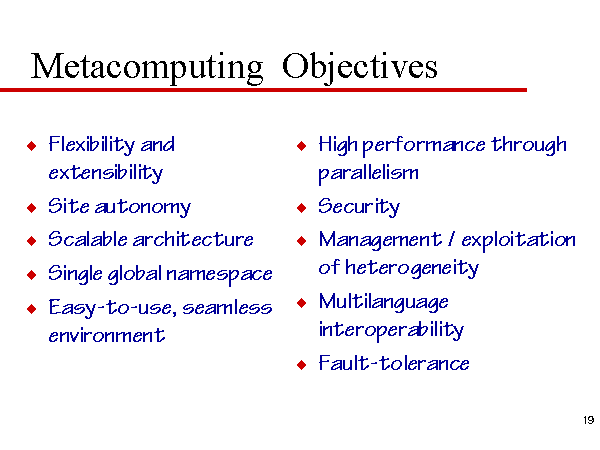 Metacomputing Objectives

◆ Flexibility and extensibility
◆ Site autonomy
◆ Scalable architecture
◆ Single global namespace
◆ Easy-to-use, seamless environment

◆ High performance through parallelism
◆ Security
◆ Management / exploitation of heterogeneity
◆ Multilanguage interoperability
◆ Fault-tolerance

19